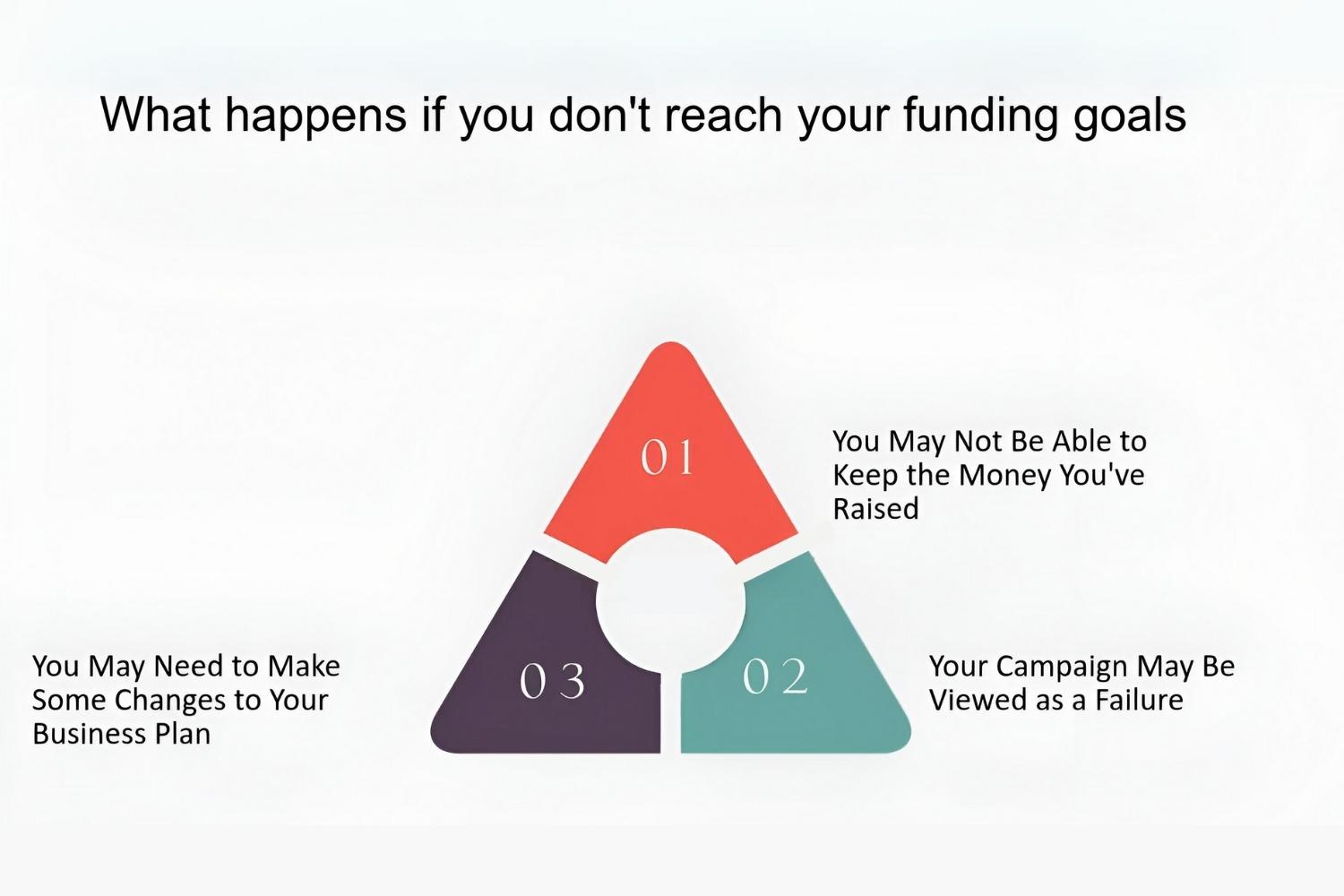 What happens if you don't reach your funding goals

01

You May Not Be Able to Keep the Money You've Raised

02

Your Campaign May Be Viewed as a Failure

03

You May Need to Make Some Changes to Your Business Plan